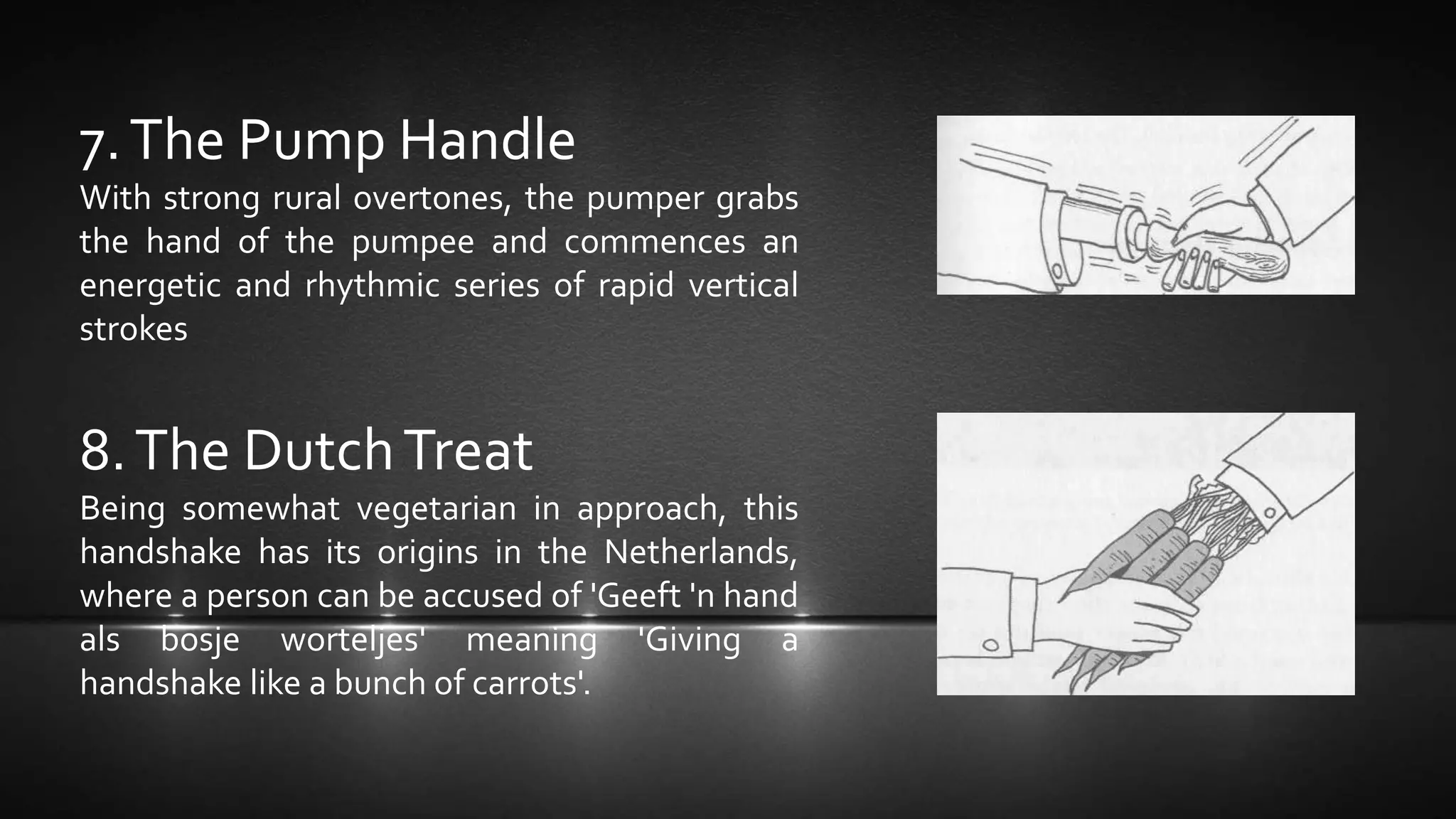 7. The Pump Handle

With strong rural overtones, the pumper grabs the hand of the pumpee and commences an energetic and rhythmic series of rapid vertical strokes

8. The Dutch Treat

Being somewhat vegetarian in approach, this handshake has its origins in the Netherlands, where a person can be accused of 'Geeft 'n hand als bosje worteljes' meaning 'Giving a handshake like a bunch of carrots'.